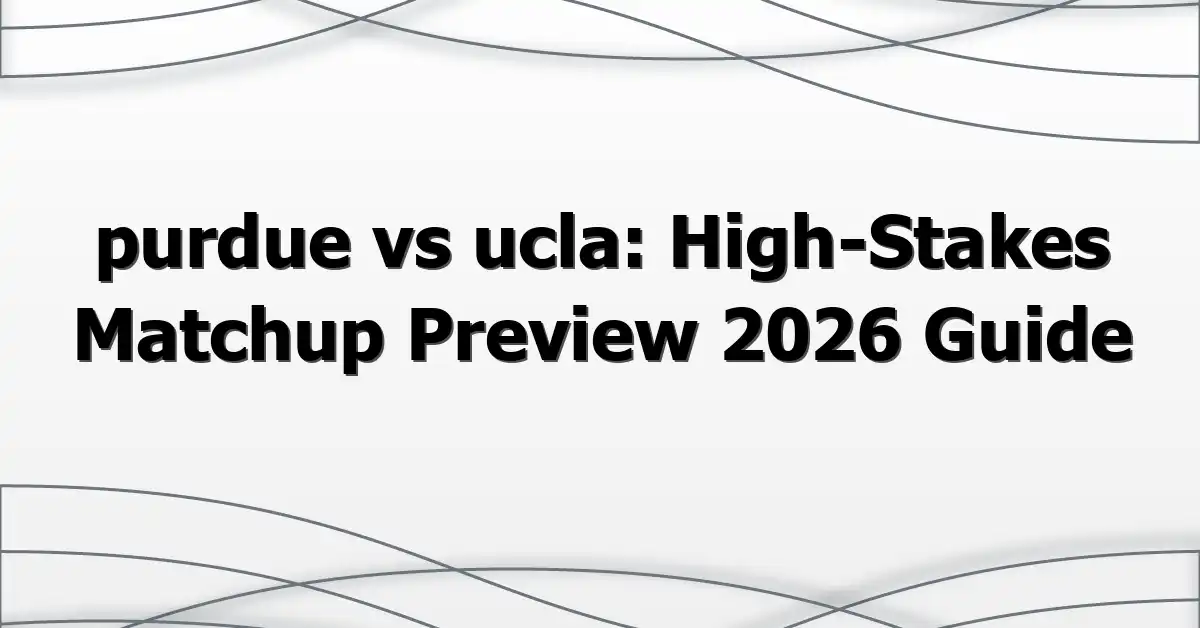 purdue vs ucla: High-Stakes Matchup Preview 2026 Guide